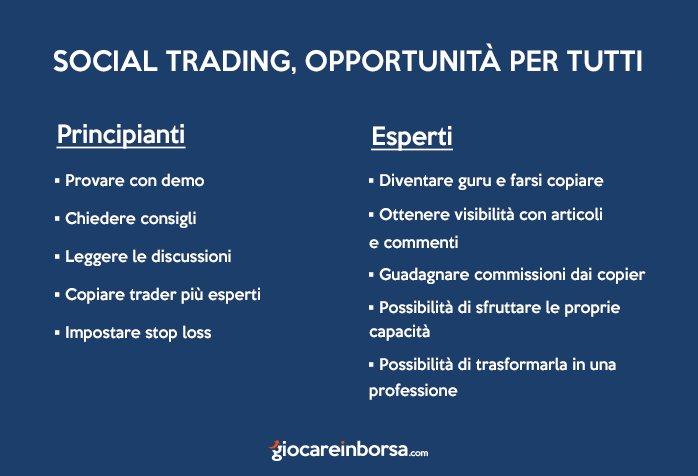 SOCIAL TRADING, OPPORTUNITÀ PER TUTTI

Principianti

▪ Provare con demo

▪ Chiedere consigli

▪ Leggere le discussioni

▪ Copiare trader più esperti

▪ Impostare stop loss

Esperti

▪ Diventare guru e farsi copiare

▪ Ottenere visibilità con articoli e commenti

▪ Guadagnare commissioni dai copier

▪ Possibilità di sfruttare le proprie capacità

▪ Possibilità di trasformarla in una professione

giocareinborsa.com